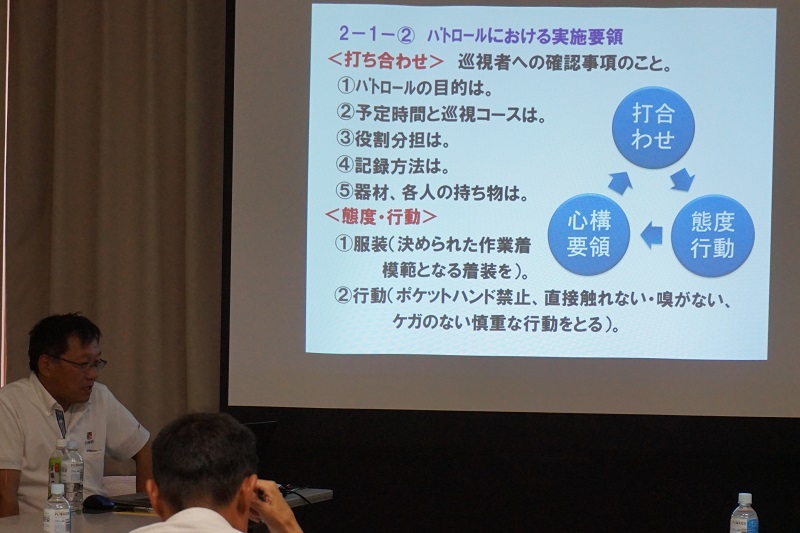 2－1－② ﾊﾟﾄﾛｰﾙにおける実施要領
＜打ち合わせ＞ 巡視者への確認事項のこと。
①ﾊﾟﾄﾛｰﾙの目的は。
②予定時間と巡視コースは。
③役割分担は。
④記録方法は。
⑤器材、各人の持ち物は。
＜態度・行動＞
①服装（決められた作業着 模範となる着装を）。
②行動（ポケットハンド禁止、直接触れない・嗅がない、ケガのない慎重な行動をとる）。

打合わせ

態度行動

心構要領